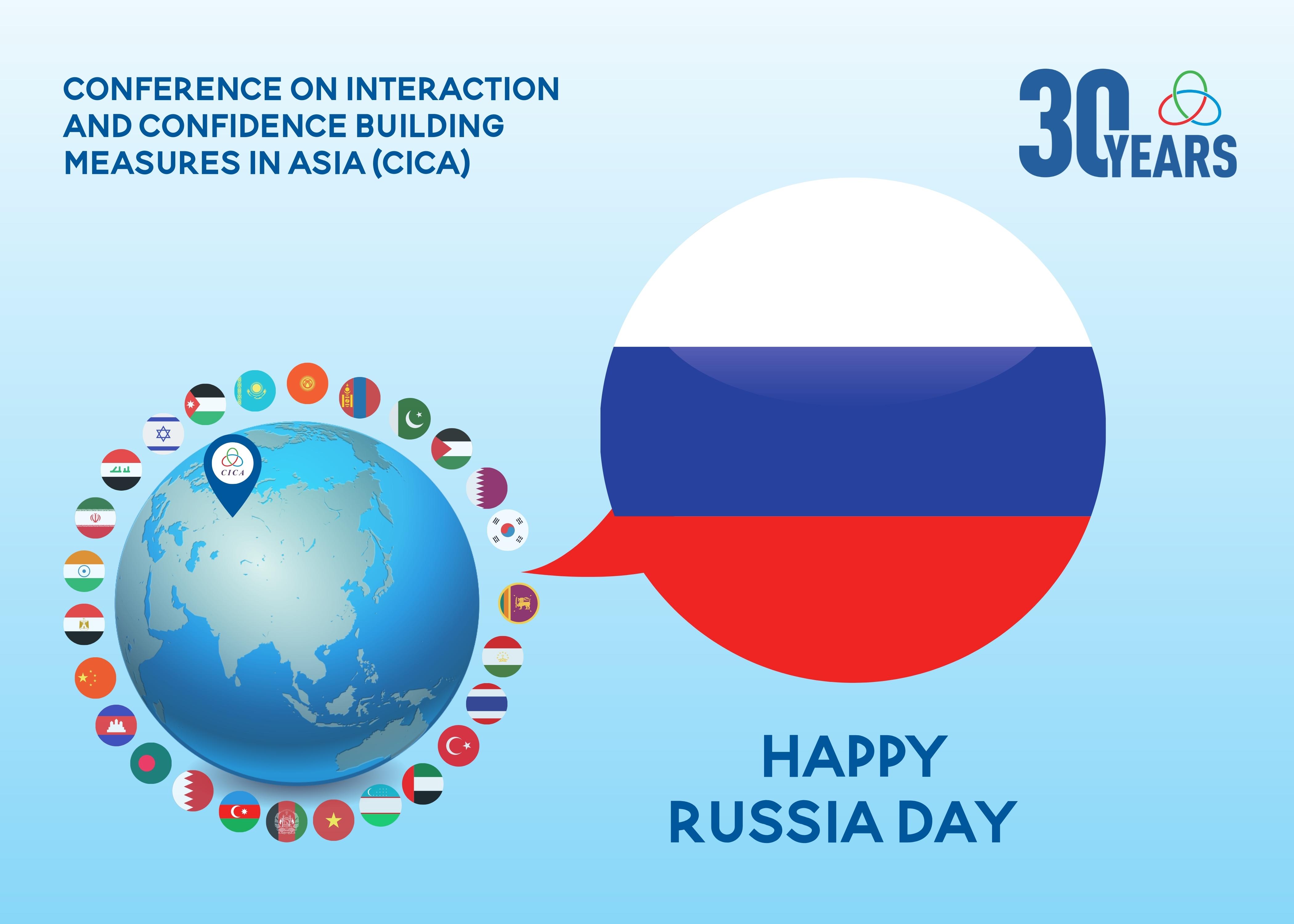 CONFERENCE ON INTERACTION AND CONFIDENCE BUILDING MEASURES IN ASIA (CICA)

30 YEARS

CICA

HAPPY RUSSIA DAY